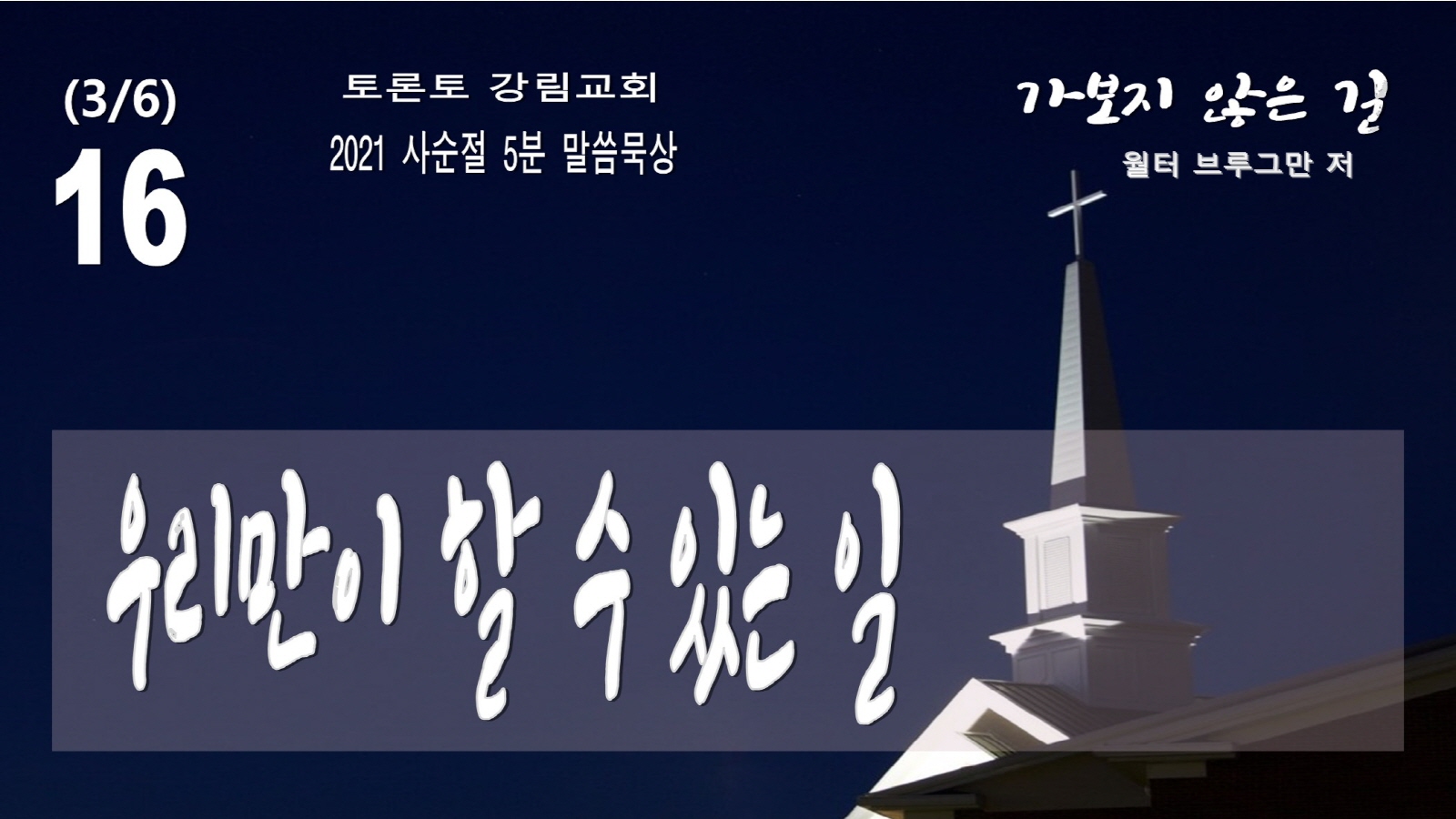 (3/6)
16

토론토 강림교회
2021 사순절 5분 말씀묵상

가보지 않은 길
월터 브루그만 저

우리만이 할 수 있는 일